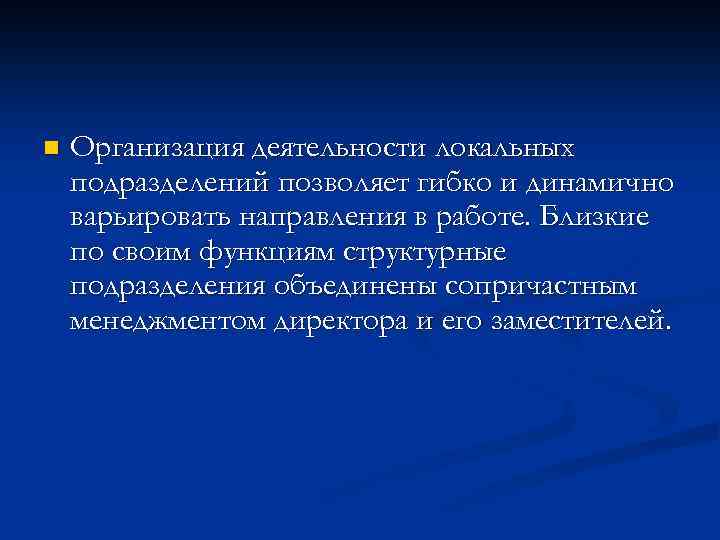 Организация деятельности локальных подразделений позволяет гибко и динамично варьировать направления в работе. Близкие по своим функциям структурные подразделения объединены сопричастным менеджментом директора и его заместителей.